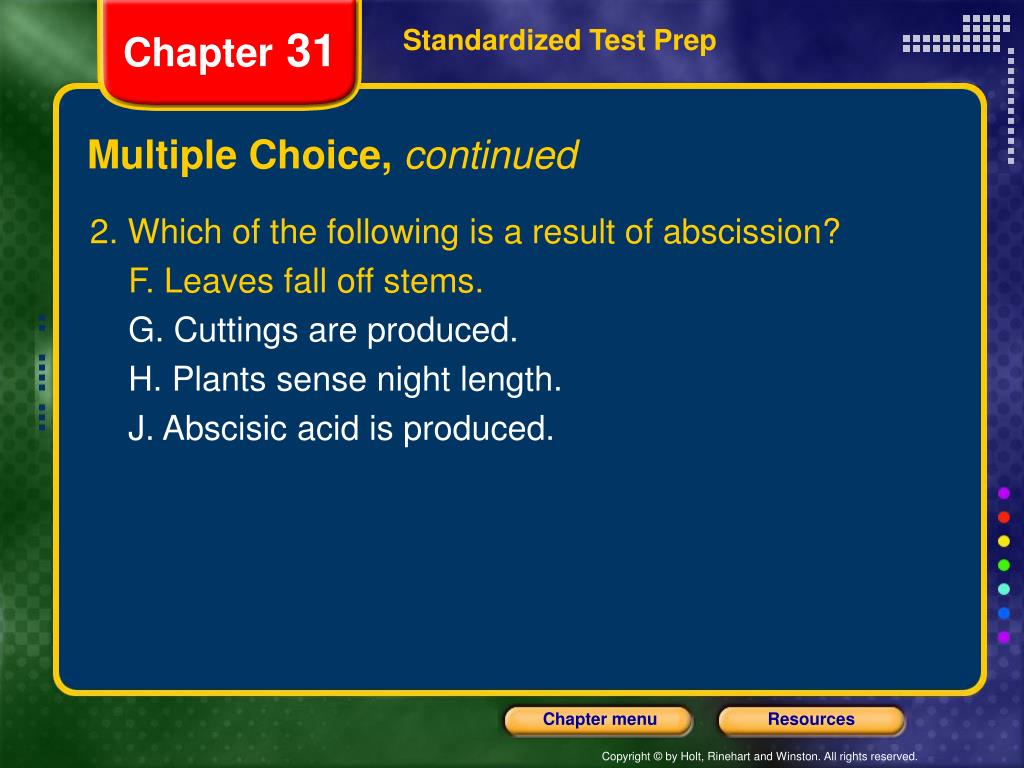 Chapter 31

Standardized Test Prep

Multiple Choice, continued

2. Which of the following is a result of abscission?

F. Leaves fall off stems.

G. Cuttings are produced.

H. Plants sense night length.

J. Abscisic acid is produced.

Chapter menu

Resources

Copyright © by Holt, Rinehart and Winston. All rights reserved.